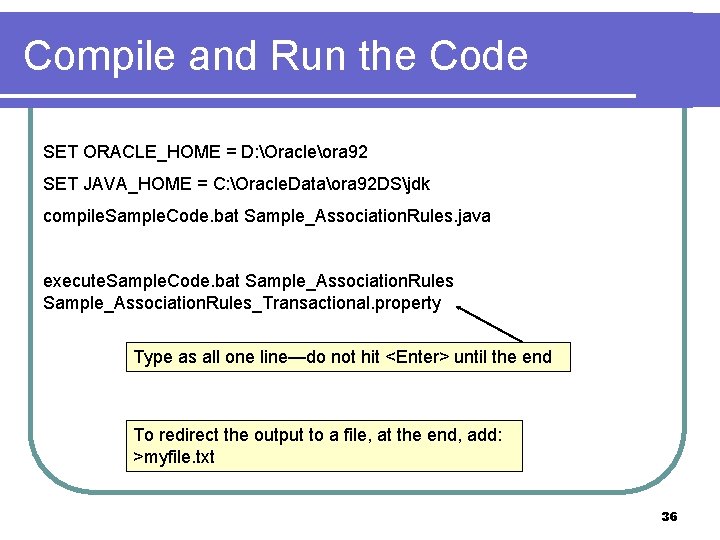 Compile and Run the Code

SET ORACLE_HOME = D:\Oracle\ora92

SET JAVA_HOME = C:\OracleData\ora92DS\jdk

compileSampleCode.bat Sample_AssociationRules.java

executeSampleCode.bat Sample_AssociationRules Sample_AssociationRules_Transactional.property

Type as all one line—do not hit <Enter> until the end

To redirect the output to a file, at the end, add: >myfile.txt

36